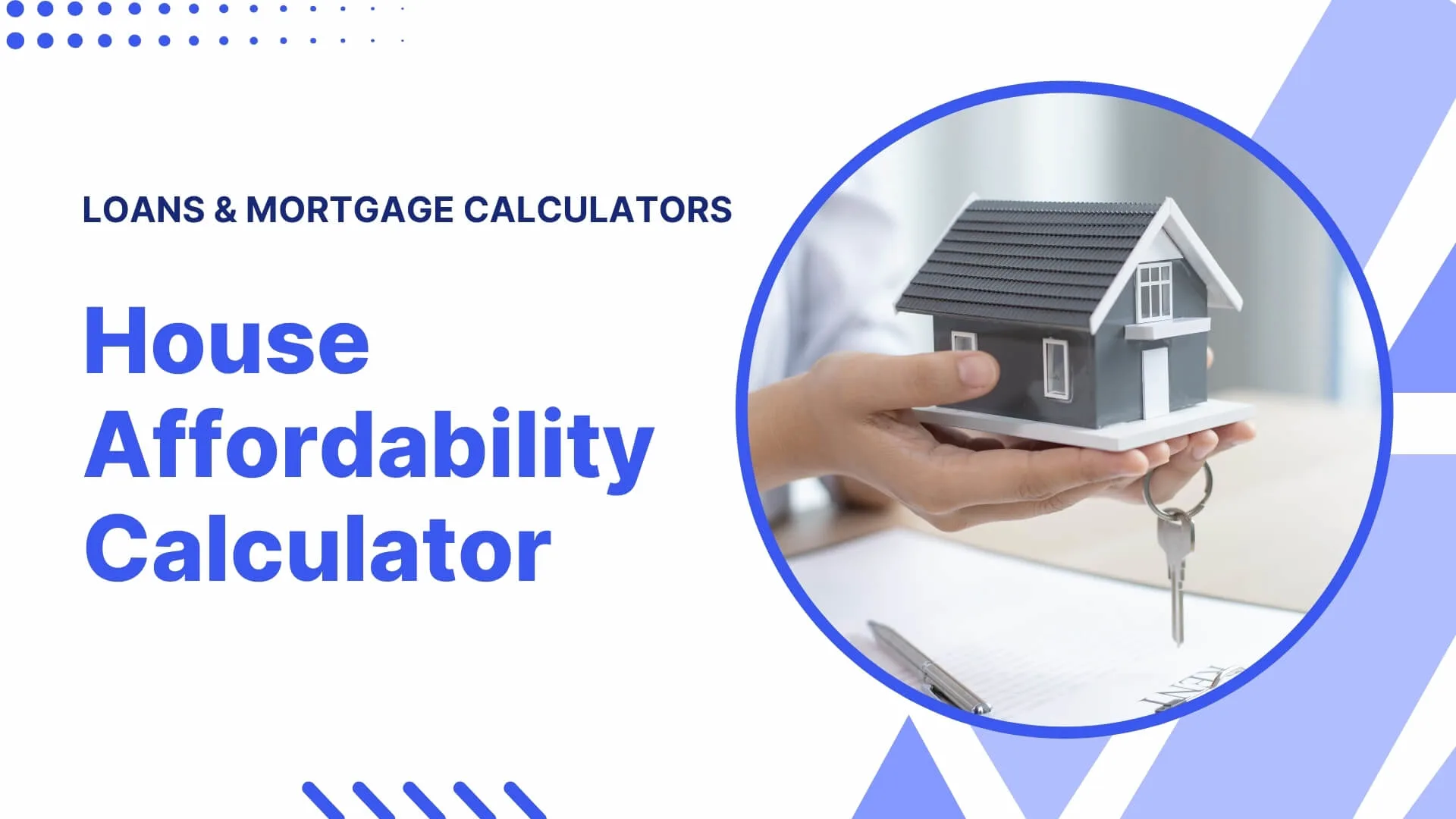 LOANS & MORTGAGE CALCULATORS

House Affordability Calculator